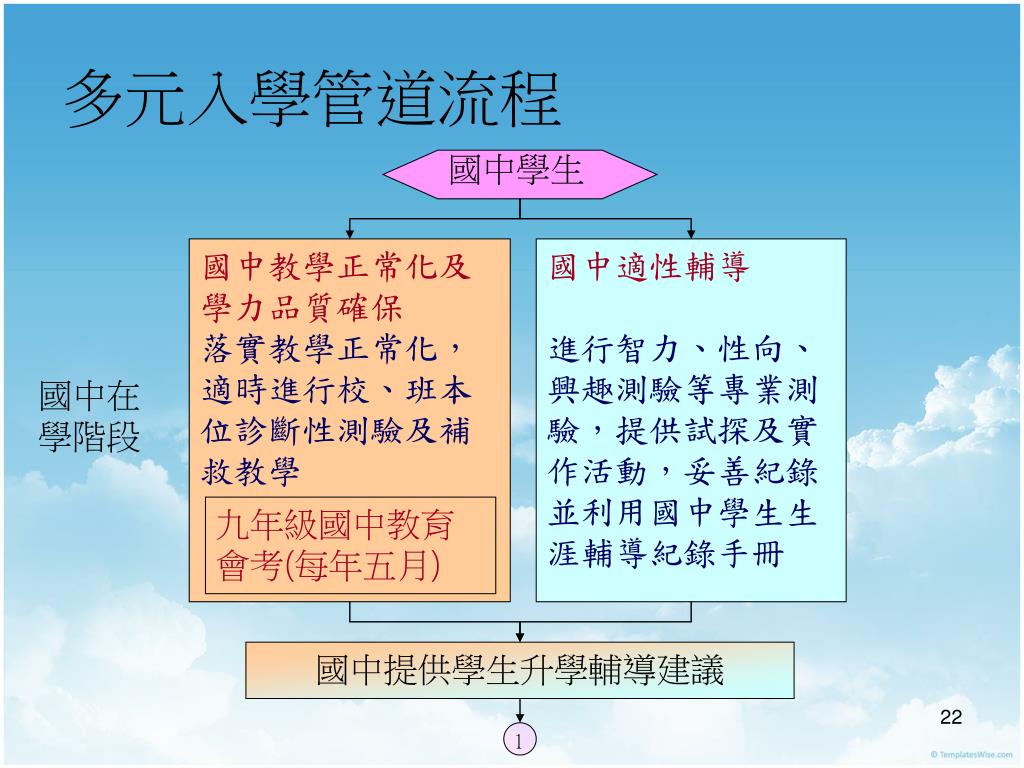 多元入學管道流程

國中學生

國中在學階段

國中教學正常化及學力品質確保
落實教學正常化，適時進行校、班本位診斷性測驗及補救教學

九年級國中教育會考(每年五月)

國中適性輔導

進行智力、性向、興趣測驗等專業測驗，提供試探及實作活動，妥善紀錄並利用國中學生生涯輔導紀錄手冊

國中提供學生升學輔導建議

1

22

© TemplatesWise.com